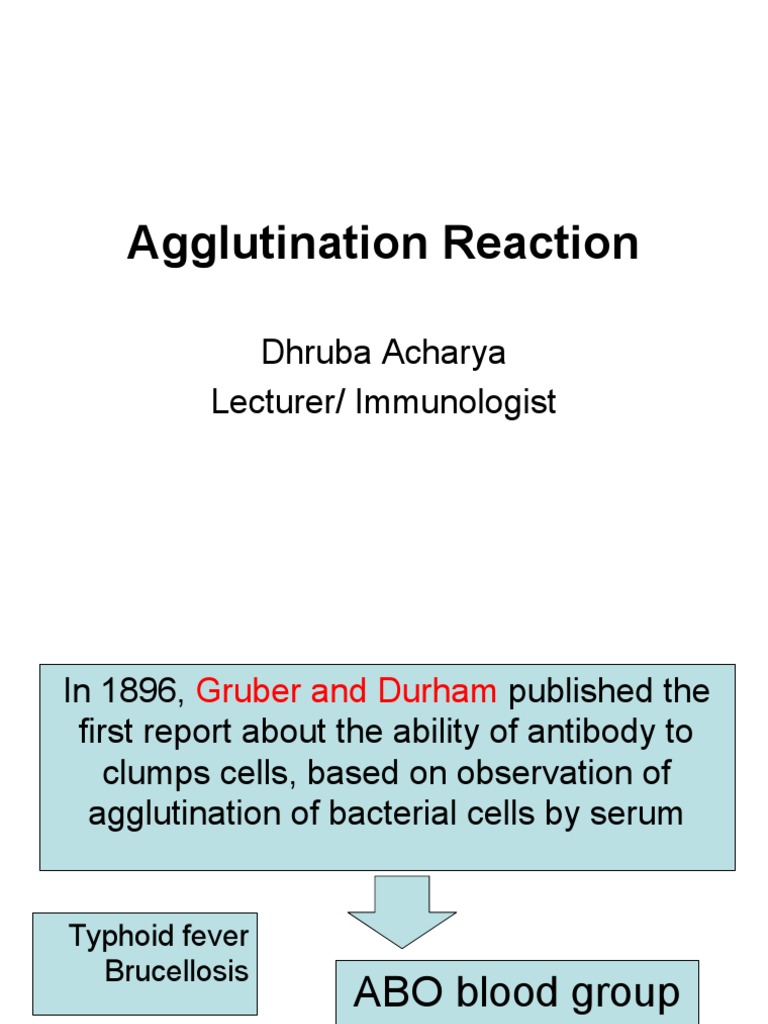 Agglutination Reaction

Dhruba Acharya
Lecturer/ Immunologist

In 1896, Gruber and Durham published the first report about the ability of antibody to clumps cells, based on observation of agglutination of bacterial cells by serum

Typhoid fever
Brucellosis

ABO blood group